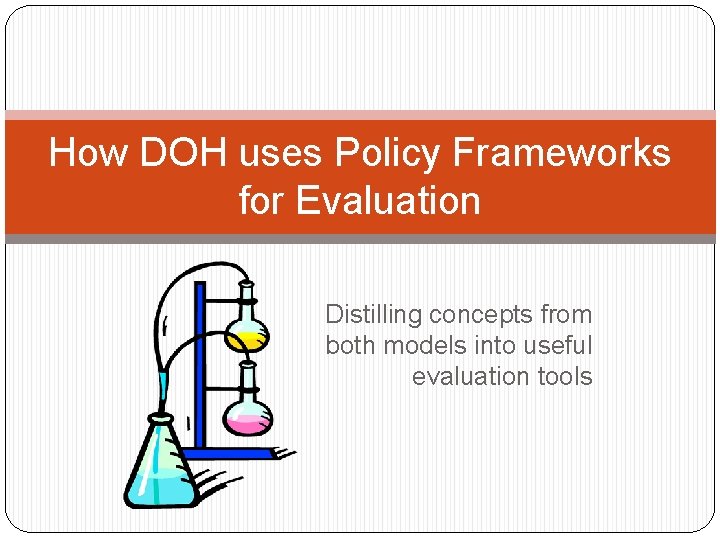 How DOH uses Policy Frameworks for Evaluation

Distilling concepts from both models into useful evaluation tools